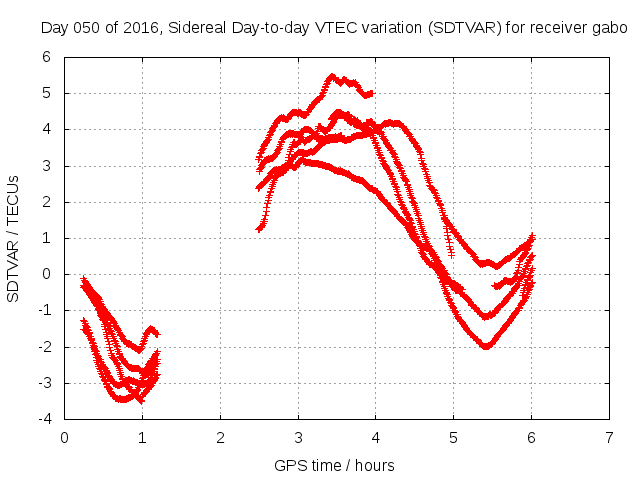 Day 050 of 2016, Sidereal Day-to-day VTEC variation (SDTVAR) for receiver gabo

SDTVAR / TECUs

6
5
4
3
2
1
0
-1
-2
-3
-4

0 1 2 3 4 5 6 7

GPS time / hours